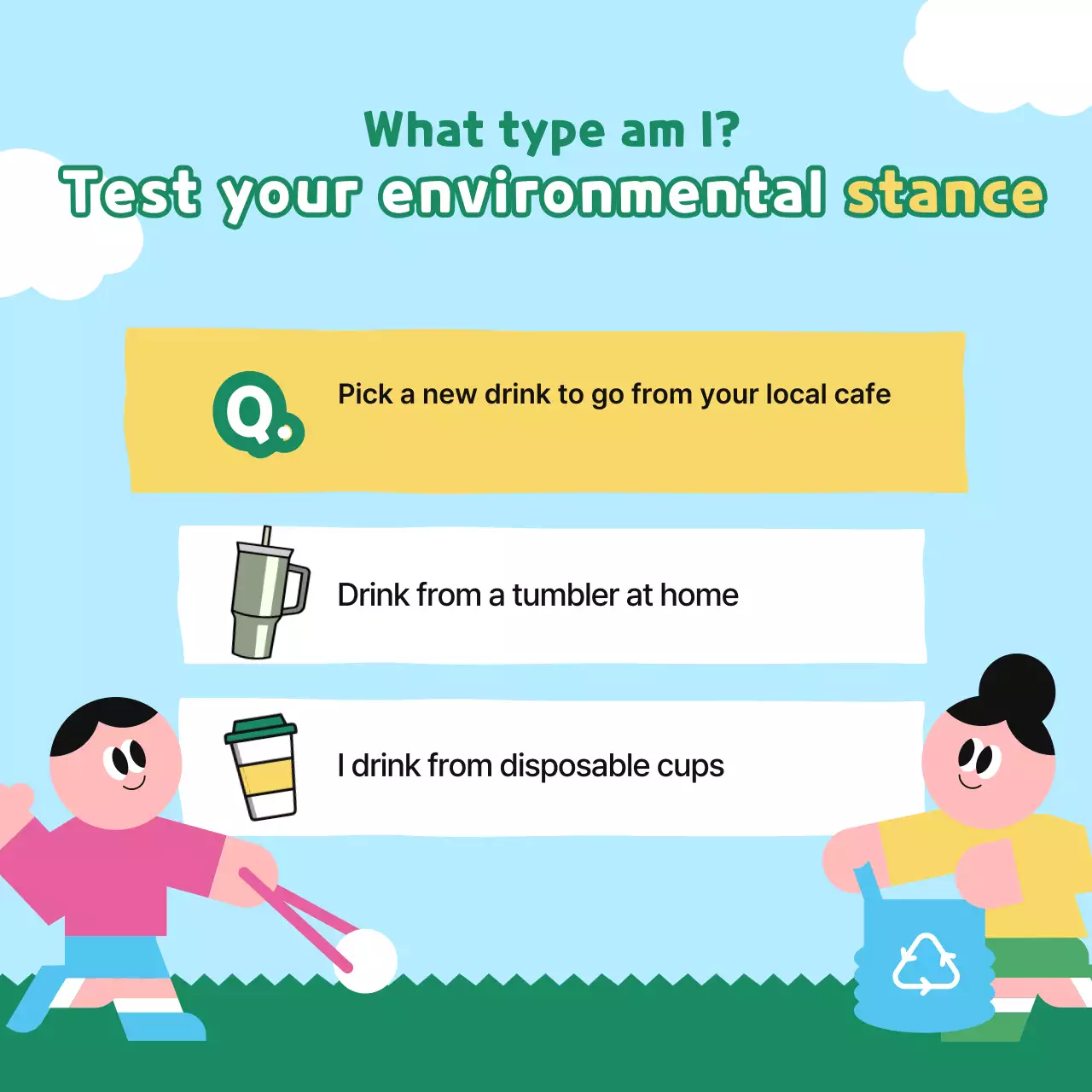 What type am I?
Test your environmental stance

Q. Pick a new drink to go from your local cafe

Drink from a tumbler at home

I drink from disposable cups